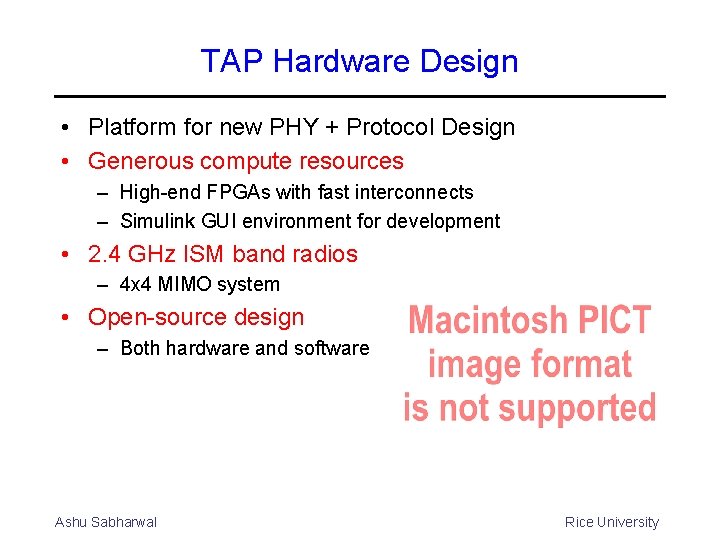 TAP Hardware Design

• Platform for new PHY + Protocol Design
• Generous compute resources
  – High-end FPGAs with fast interconnects
  – Simulink GUI environment for development
• 2.4 GHz ISM band radios
  – 4x4 MIMO system
• Open-source design
  – Both hardware and software

Macintosh PICT image format is not supported

Ashu Sabharwal

Rice University